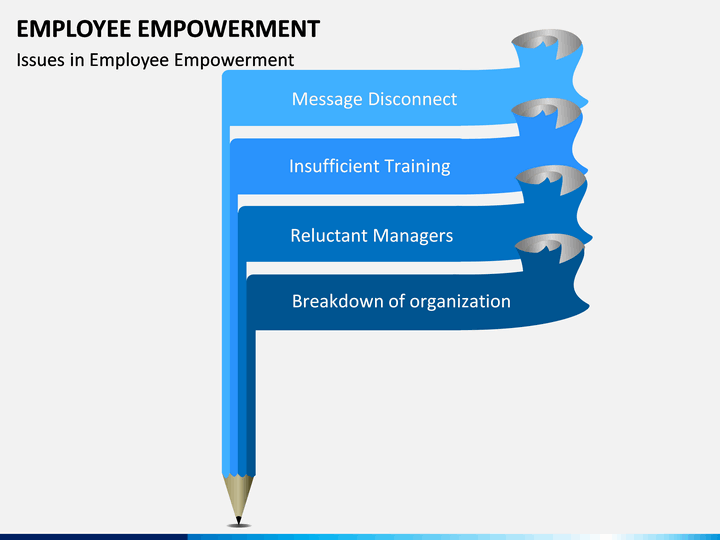 EMPLOYEE EMPOWERMENT

Issues in Employee Empowerment

Message Disconnect

Insufficient Training

Reluctant Managers

Breakdown of organization